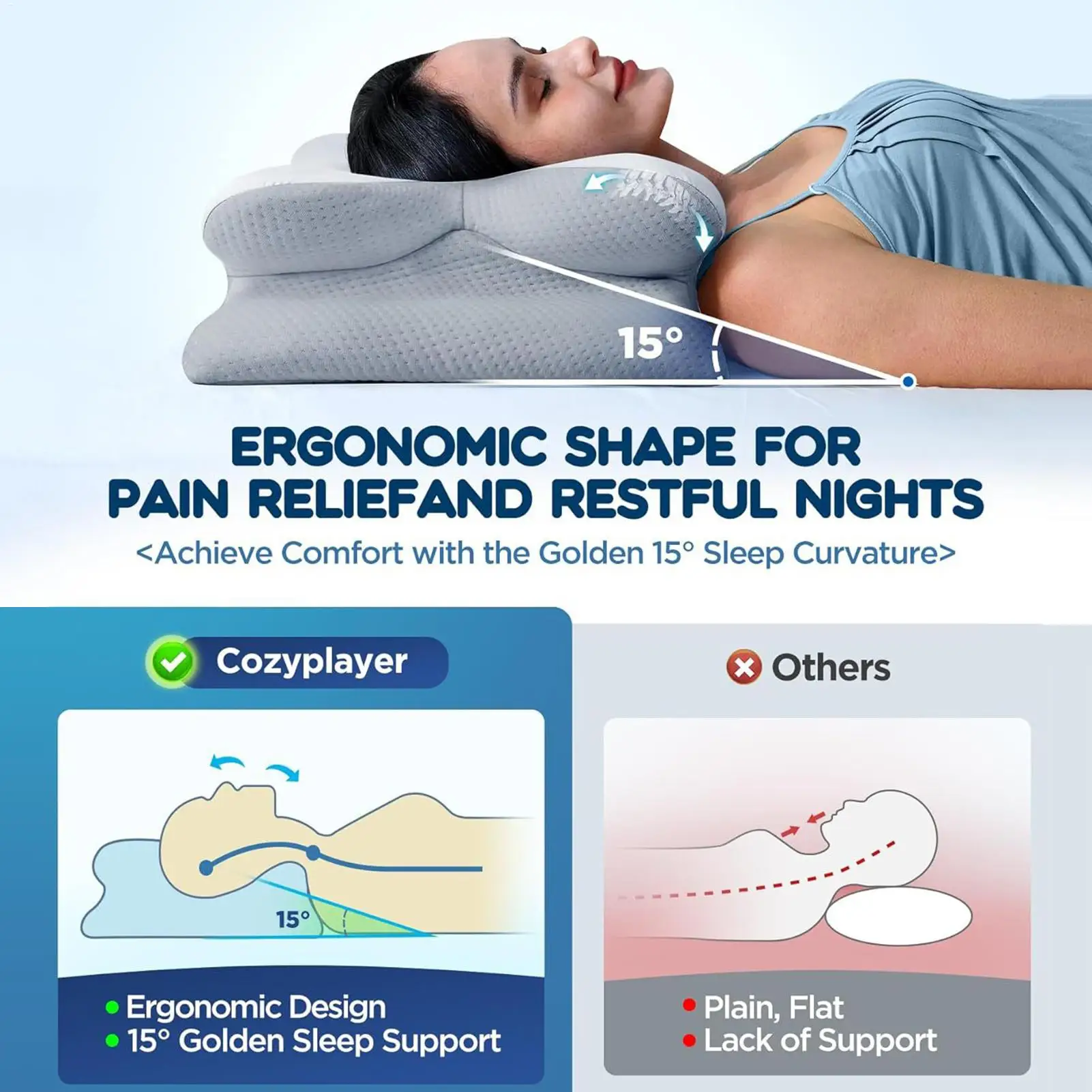 15°

ERGONOMIC SHAPE FOR PAIN RELIEFAND RESTFUL NIGHTS

<Achieve Comfort with the Golden 15° Sleep Curvature>

Cozyplayer

15°

• Ergonomic Design
• 15° Golden Sleep Support

Others

• Plain, Flat
• Lack of Support